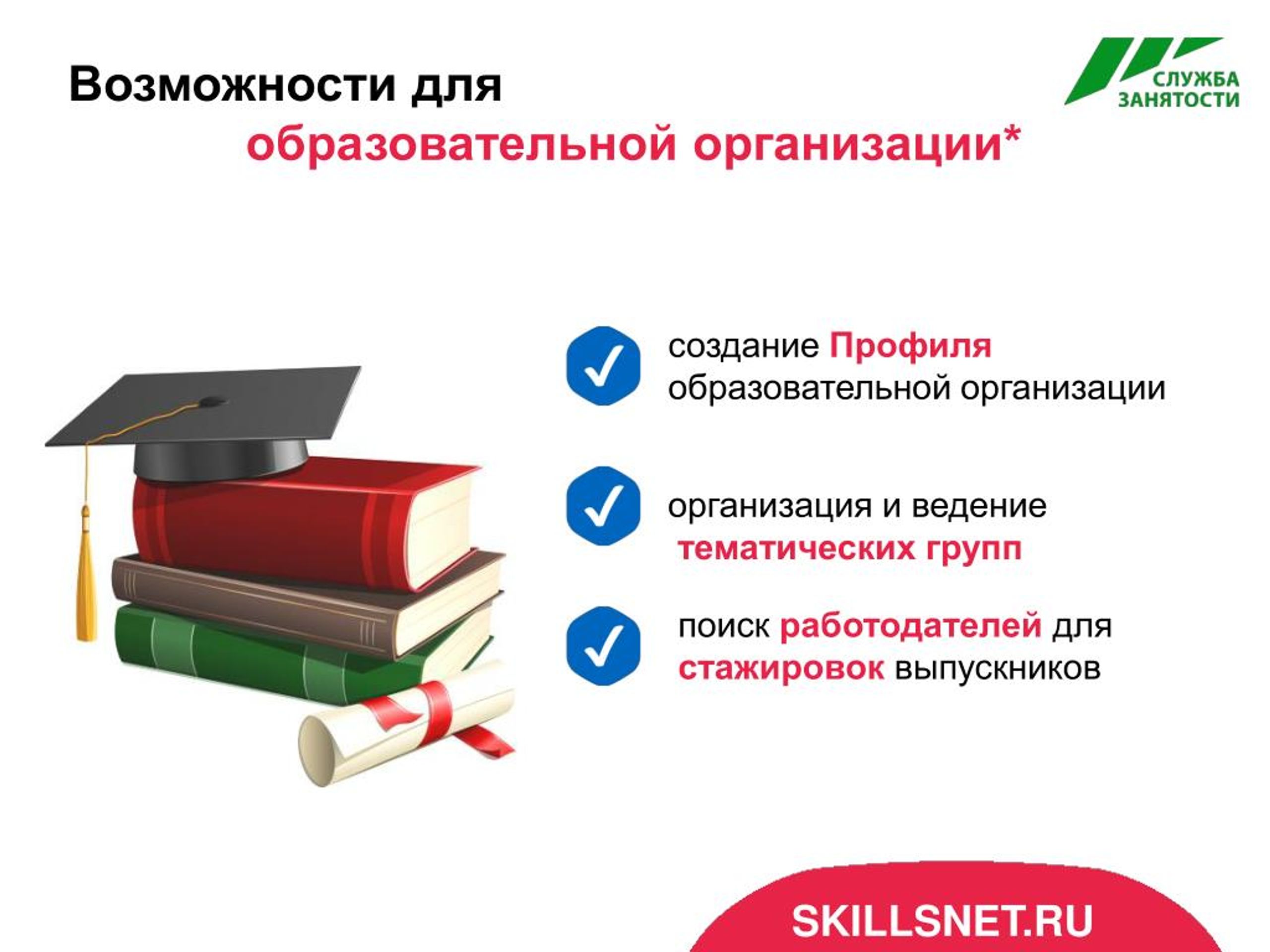 Возможности для образовательной организации*

СЛУЖБА ЗАНЯТОСТИ

создание Профиля образовательной организации

организация и ведение тематических групп

поиск работодателей для стажировок выпускников

SKILLSNET.RU